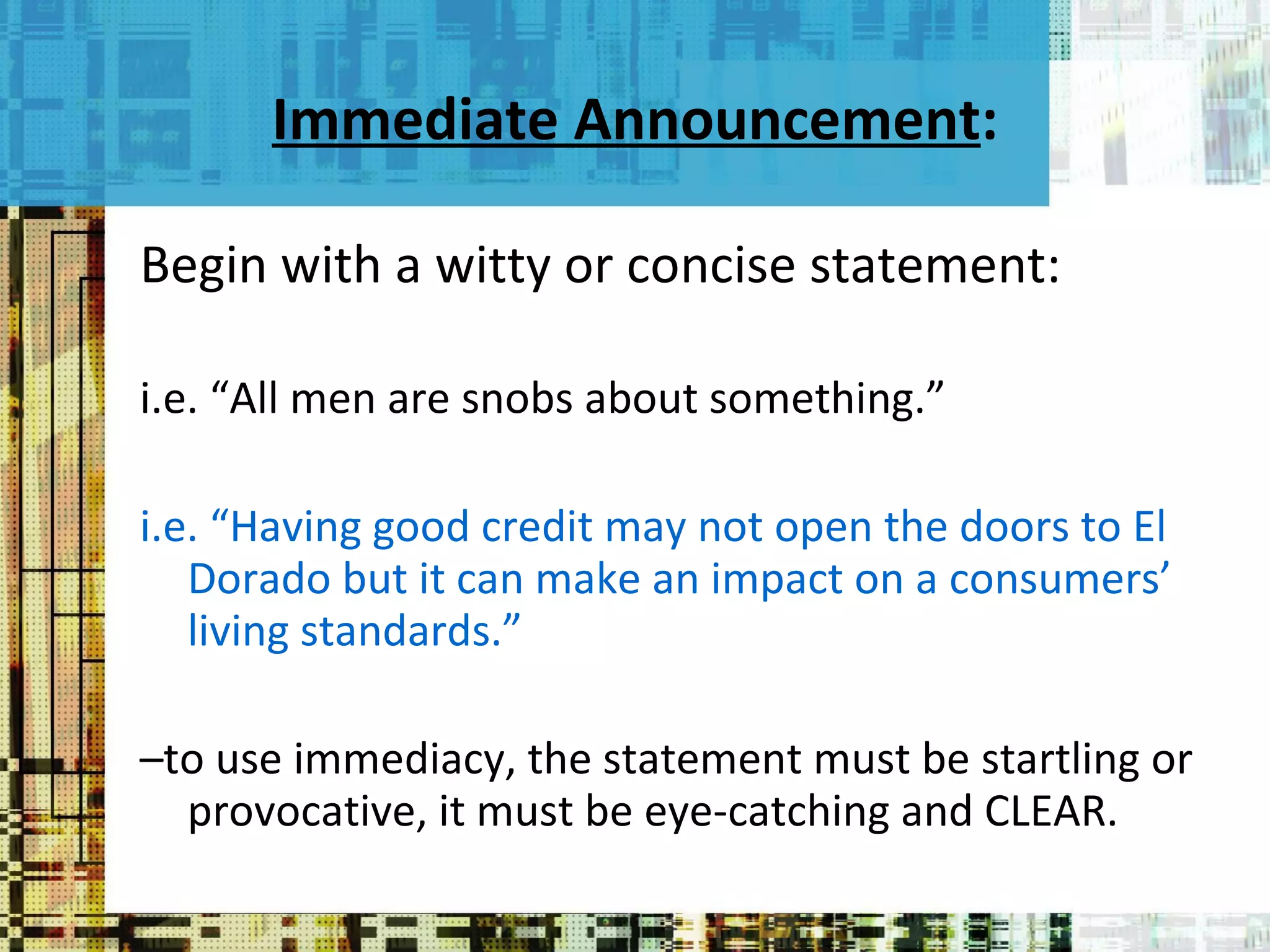 Immediate Announcement:

Begin with a witty or concise statement:

i.e. “All men are snobs about something.”

i.e. “Having good credit may not open the doors to El Dorado but it can make an impact on a consumers’ living standards.”

–to use immediacy, the statement must be startling or provocative, it must be eye-catching and CLEAR.